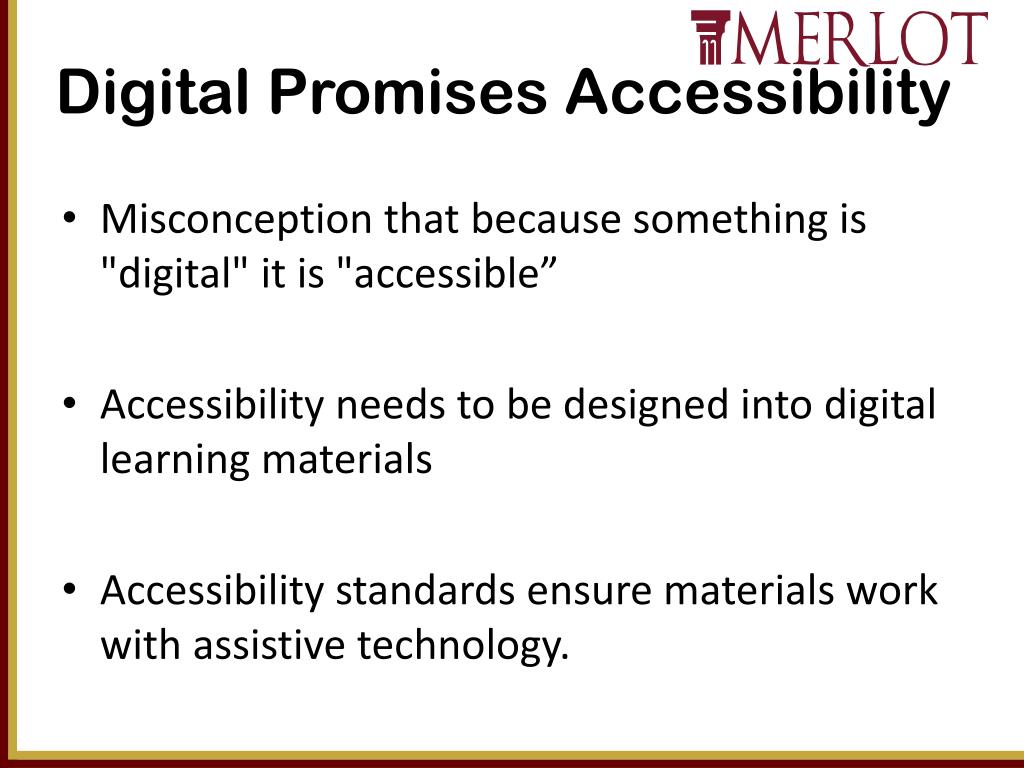 MERLOT

Digital Promises Accessibility

• Misconception that because something is "digital" it is "accessible”

• Accessibility needs to be designed into digital learning materials

• Accessibility standards ensure materials work with assistive technology.